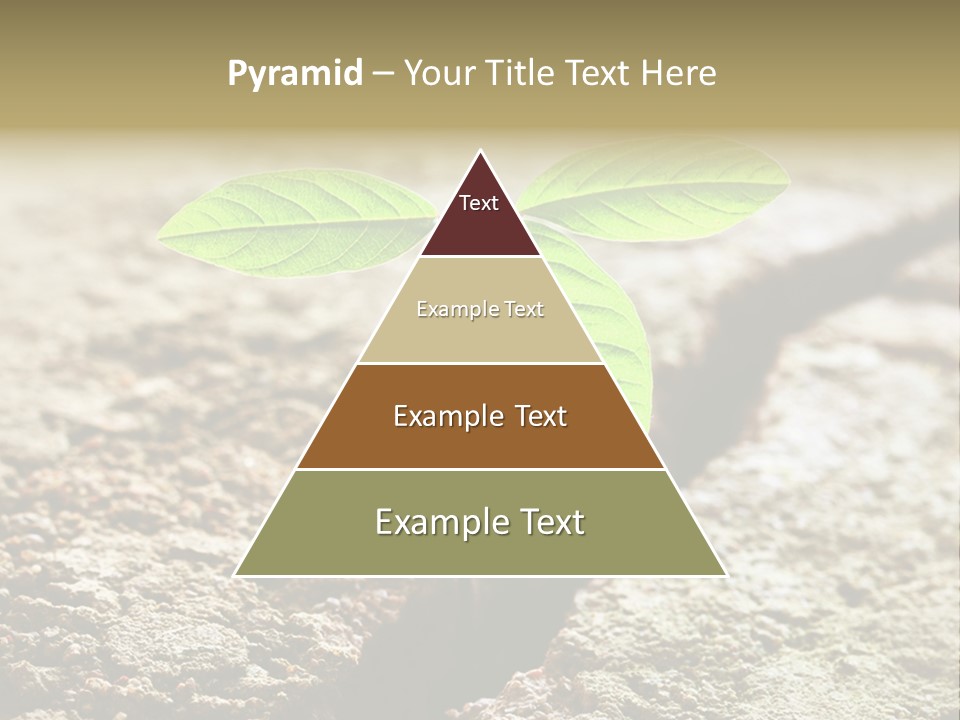 Pyramid – Your Title Text Here

Text

Example Text

Example Text

Example Text